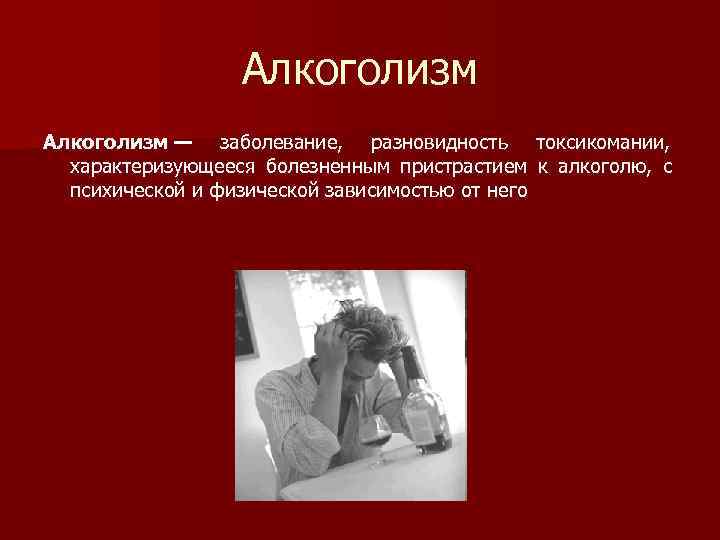 Алкоголизм

Алкоголизм — заболевание, разновидность токсикомании, характеризующееся болезненным пристрастием к алкоголю, с психической и физической зависимостью от него